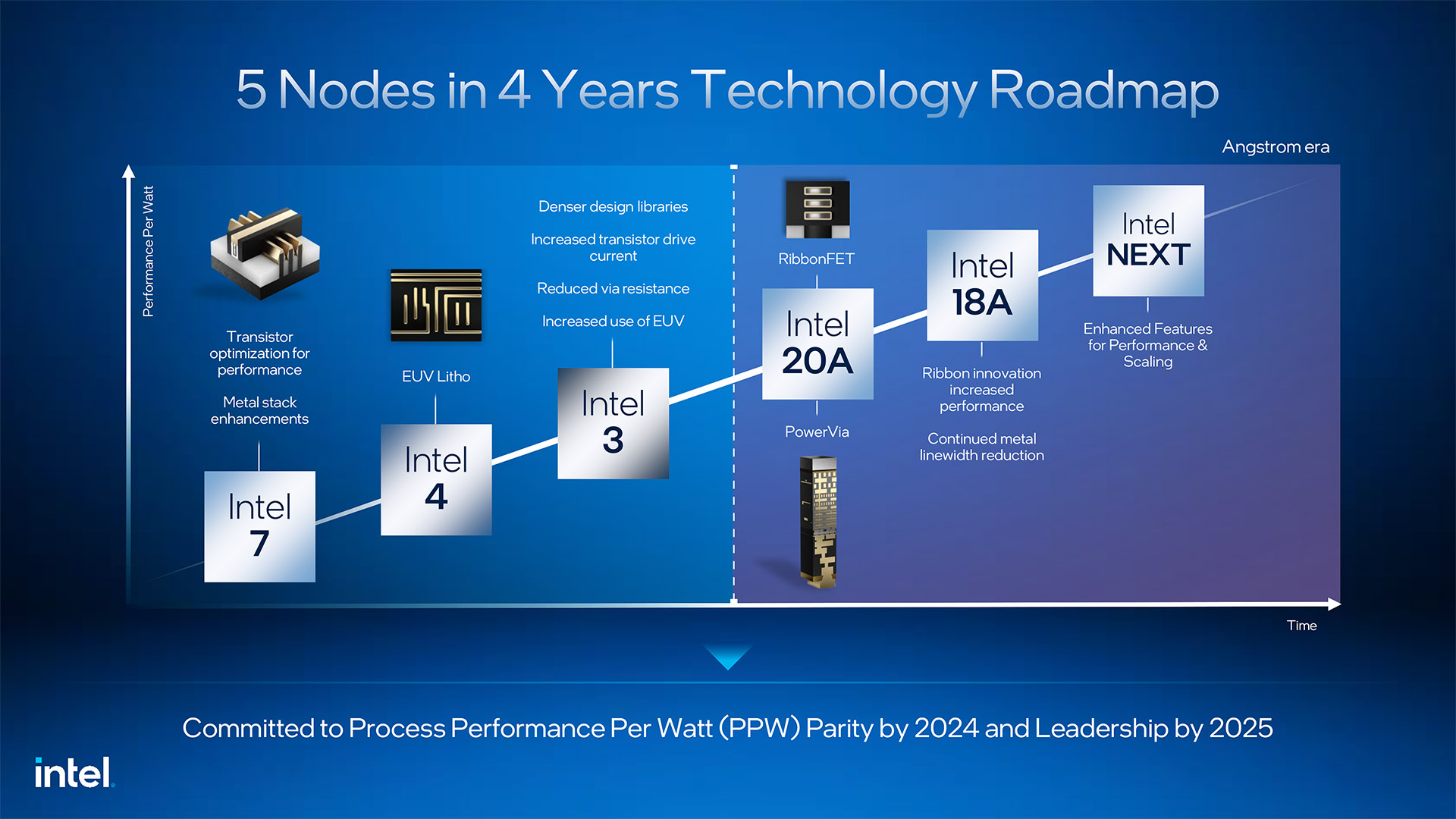 5 Nodes in 4 Years Technology Roadmap

Angstrom era

Performance Per Watt

Transistor optimization for performance

Metal stack enhancements

Intel 7

EUV Litho

Intel 4

Denser design libraries

Increased transistor drive current

Reduced via resistance

Increased use of EUV

Intel 3

RibbonFET

Intel 20A

PowerVia

Intel 18A

Ribbon innovation increased performance

Continued metal linewidth reduction

Intel NEXT

Enhanced Features for Performance & Scaling

Time

Committed to Process Performance Per Watt (PPW) Parity by 2024 and Leadership by 2025

intel.